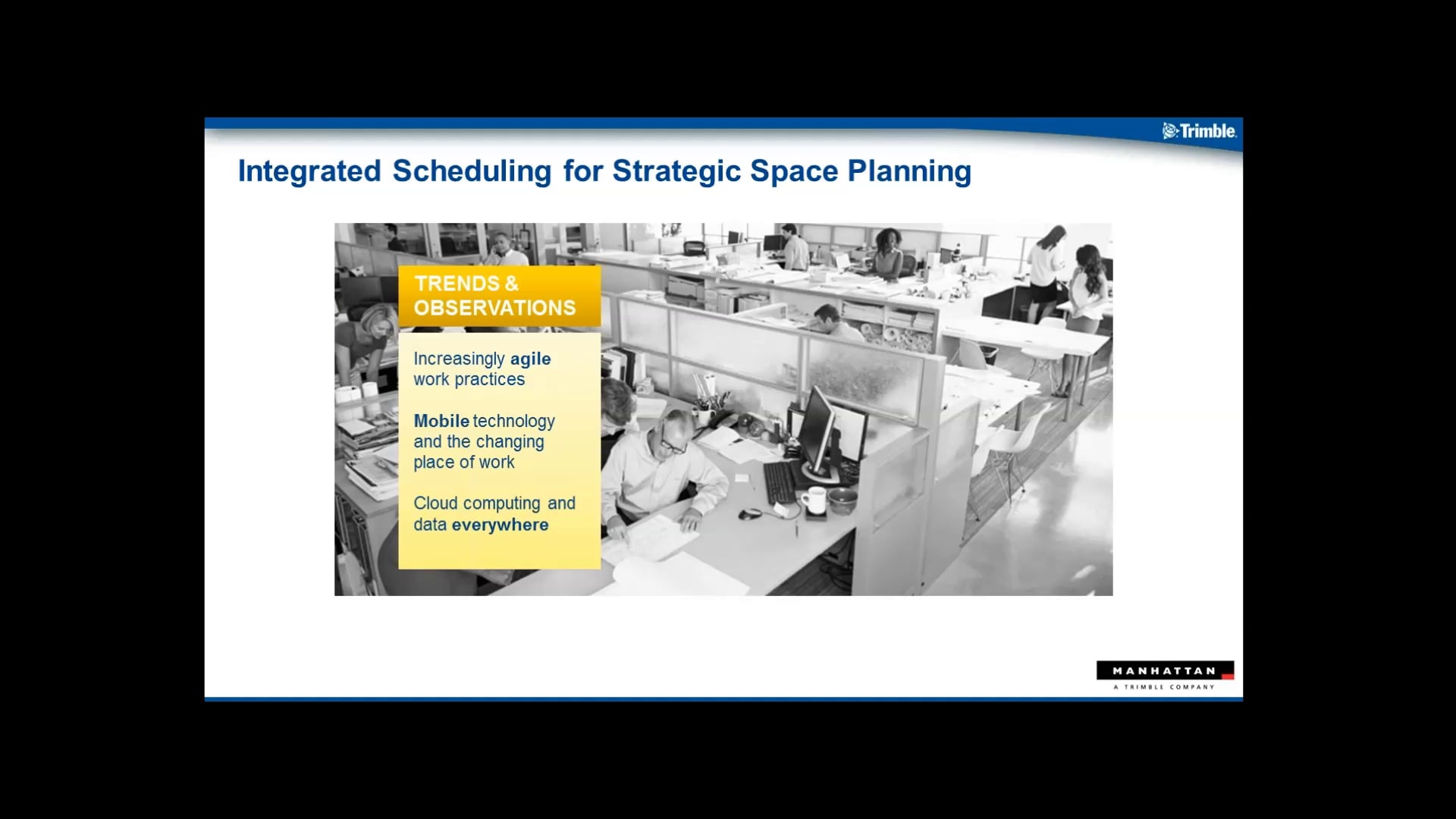 Trimble.

Integrated Scheduling for Strategic Space Planning

TRENDS & OBSERVATIONS

Increasingly agile work practices

Mobile technology and the changing place of work

Cloud computing and data everywhere

MANHATTAN

A TRIMBLE COMPANY